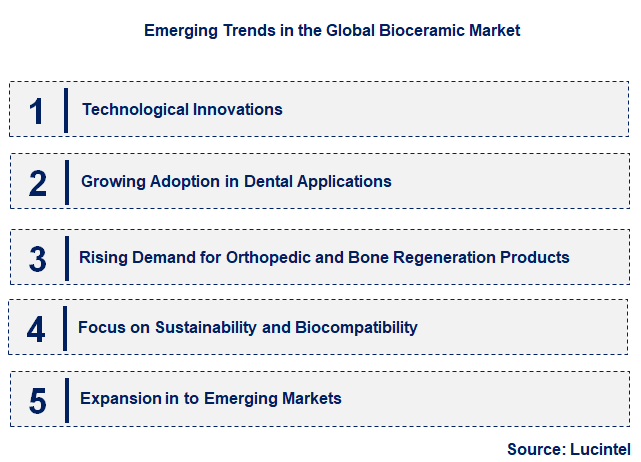 Emerging Trends in the Global Bioceramic Market

1 Technological Innovations

2 Growing Adoption in Dental Applications

3 Rising Demand for Orthopedic and Bone Regeneration Products

4 Focus on Sustainability and Biocompatibility

5 Expansion in to Emerging Markets

Source: Lucintel